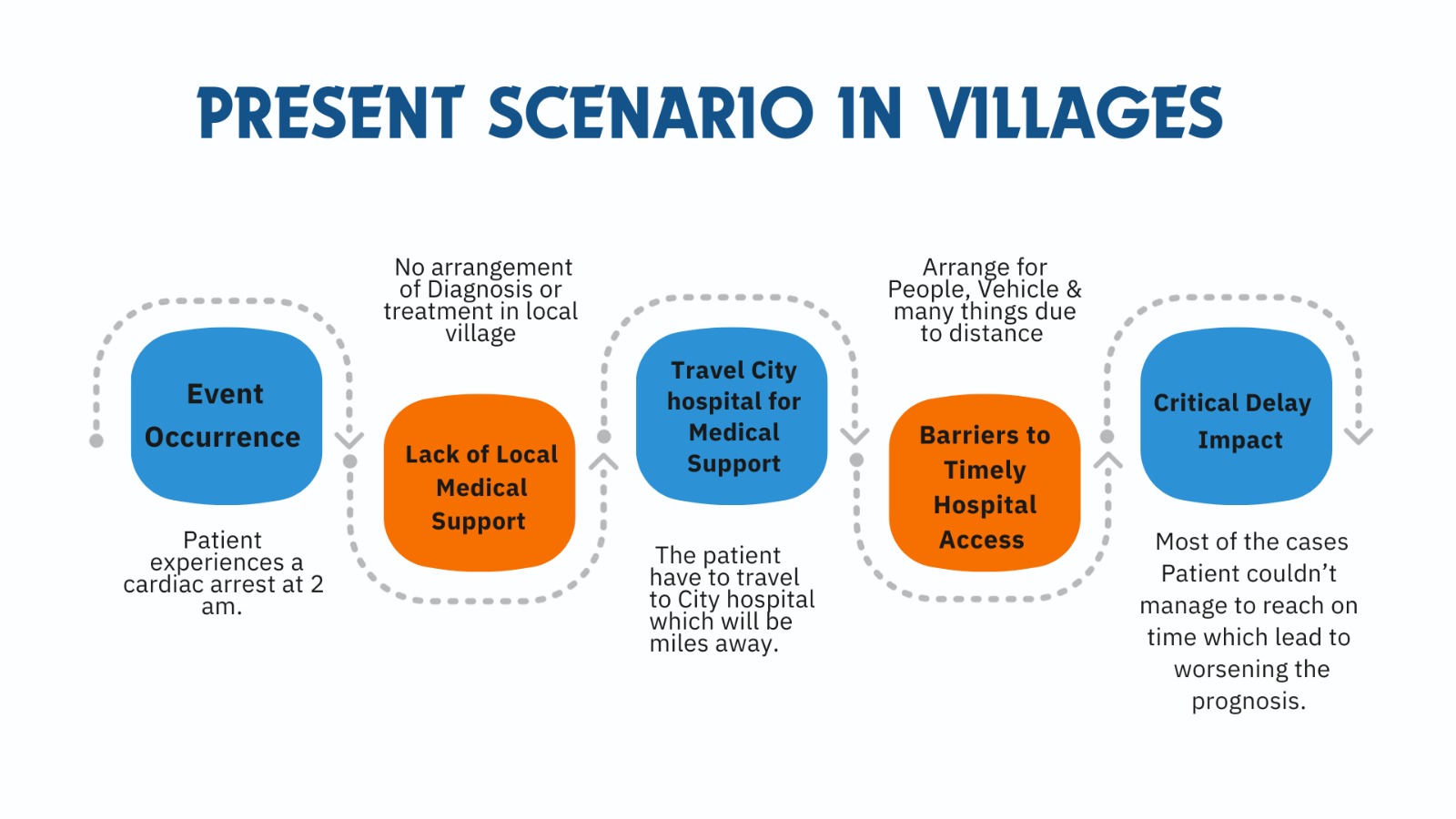 PRESENT SCENARIO IN VILLAGES

Event Occurrence

Patient experiences a cardiac arrest at 2 am.

No arrangement of Diagnosis or treatment in local village

Lack of Local Medical Support

Travel City hospital for Medical Support

The patient have to travel to City hospital which will be miles away.

Arrange for People, Vehicle & many things due to distance

Barriers to Timely Hospital Access

Critical Delay Impact

Most of the cases Patient couldn't manage to reach on time which lead to worsening the prognosis.